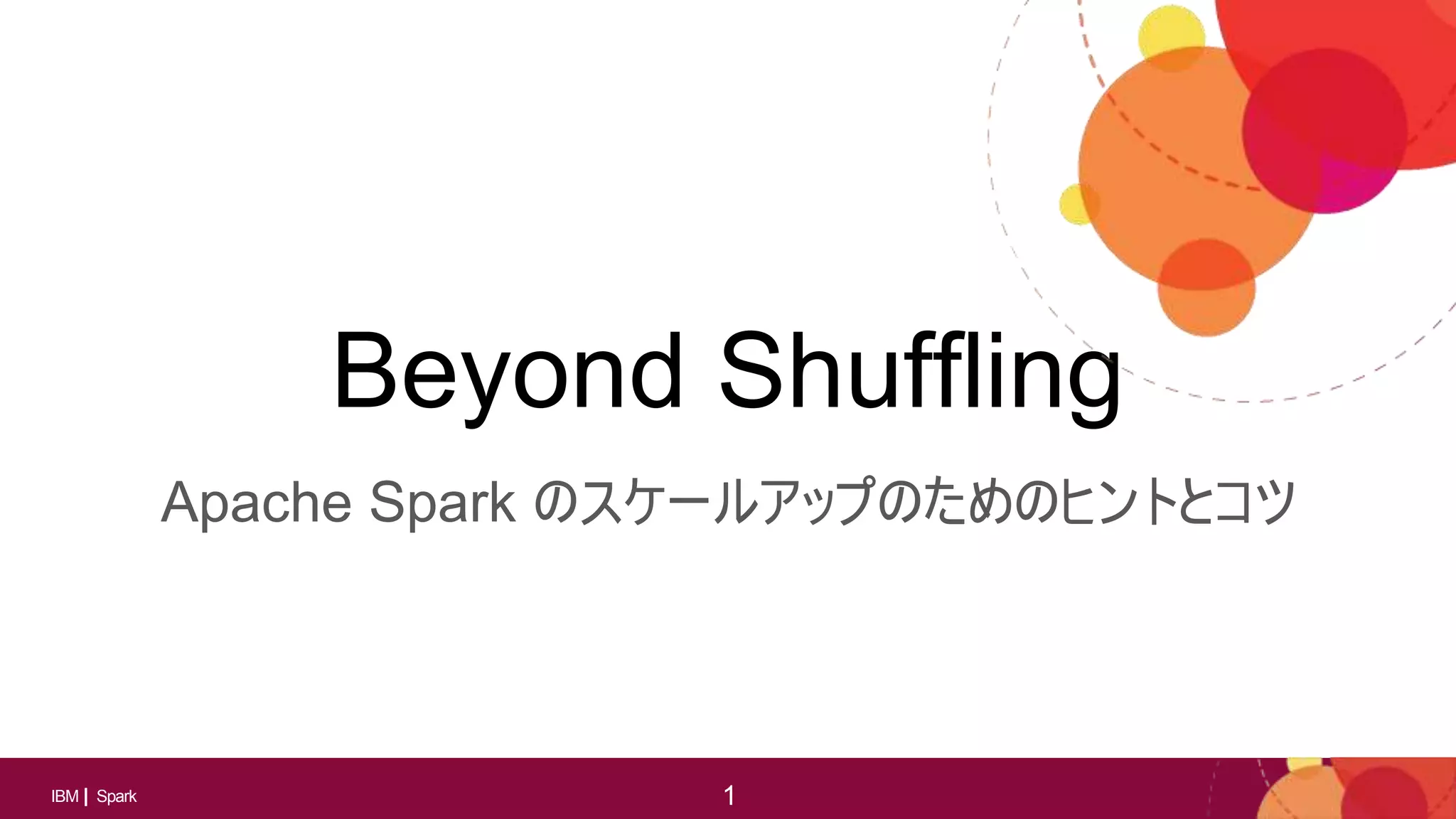 Beyond Shuffling

Apache Spark のスケールアップのためのヒントとコツ

IBM | Spark

1